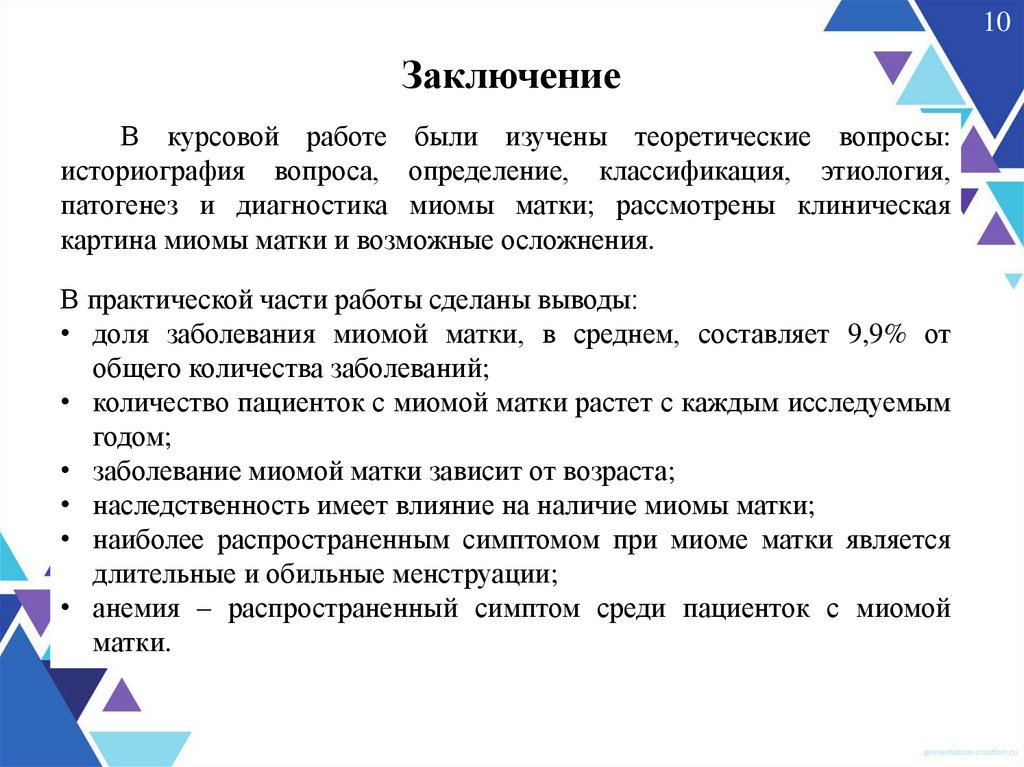 10

Заключение

В курсовой работе были изучены теоретические вопросы: историография вопроса, определение, классификация, этиология, патогенез и диагностика миомы матки; рассмотрены клиническая картина миомы матки и возможные осложнения.

В практической части работы сделаны выводы:
• доля заболевания миомой матки, в среднем, составляет 9,9% от общего количества заболеваний;
• количество пациенток с миомой матки растет с каждым исследуемым годом;
• заболевание миомой матки зависит от возраста;
• наследственность имеет влияние на наличие миомы матки;
• наиболее распространенным симптомом при миоме матки является длительные и обильные менструации;
• анемия – распространенный симптом среди пациенток с миомой матки.

presentation-creation.ru